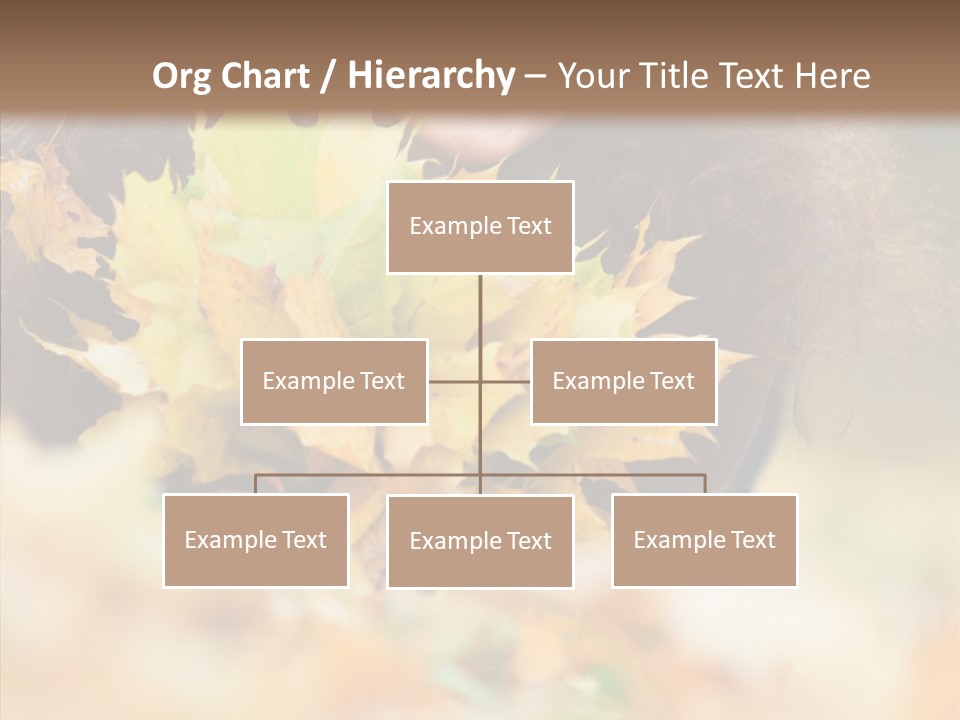 Org Chart / Hierarchy – Your Title Text Here

Example Text

Example Text

Example Text

Example Text

Example Text

Example Text